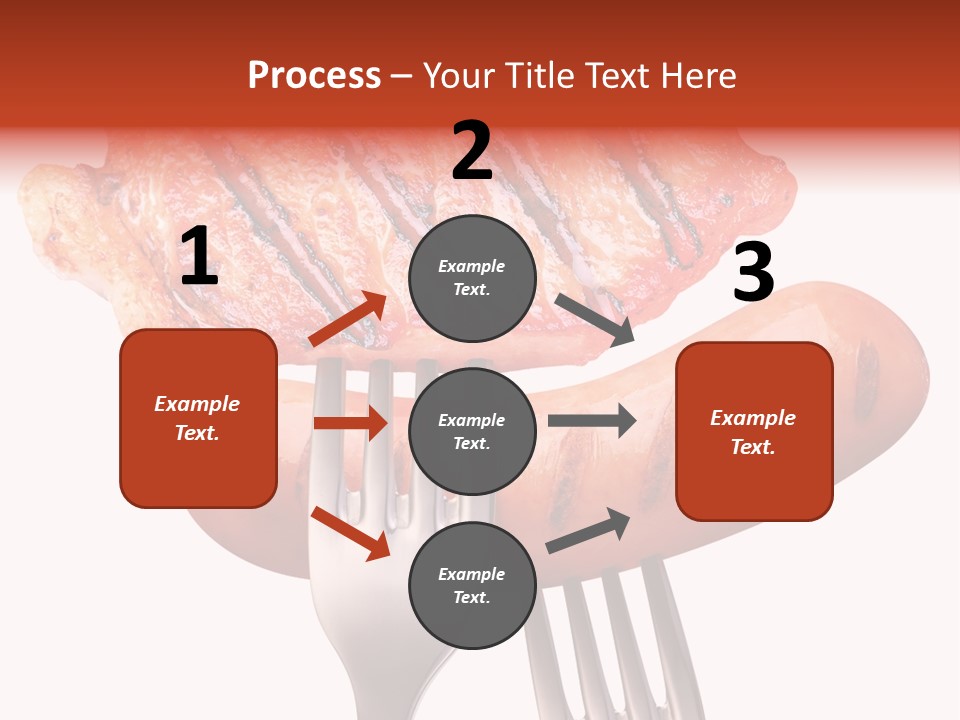 Process – Your Title Text Here

1

Example Text.

2

Example Text.

Example Text.

Example Text.

3

Example Text.